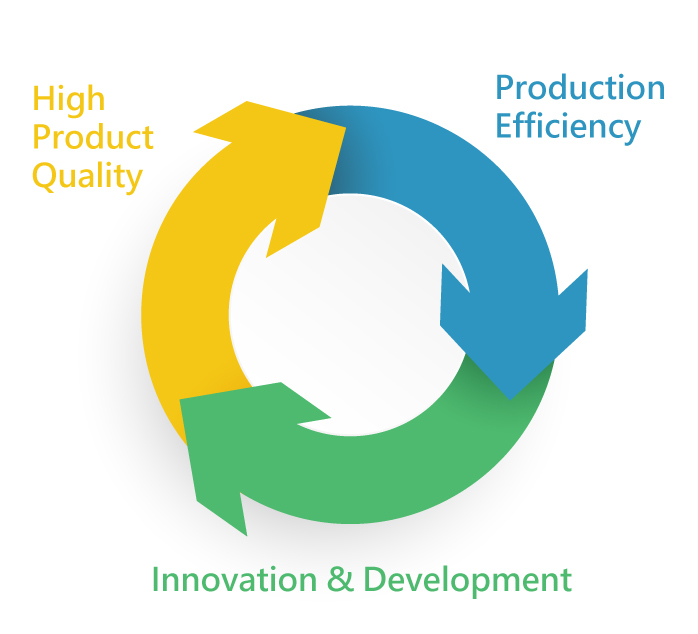 High
Product
Quality

Production
Efficiency

Innovation & Development